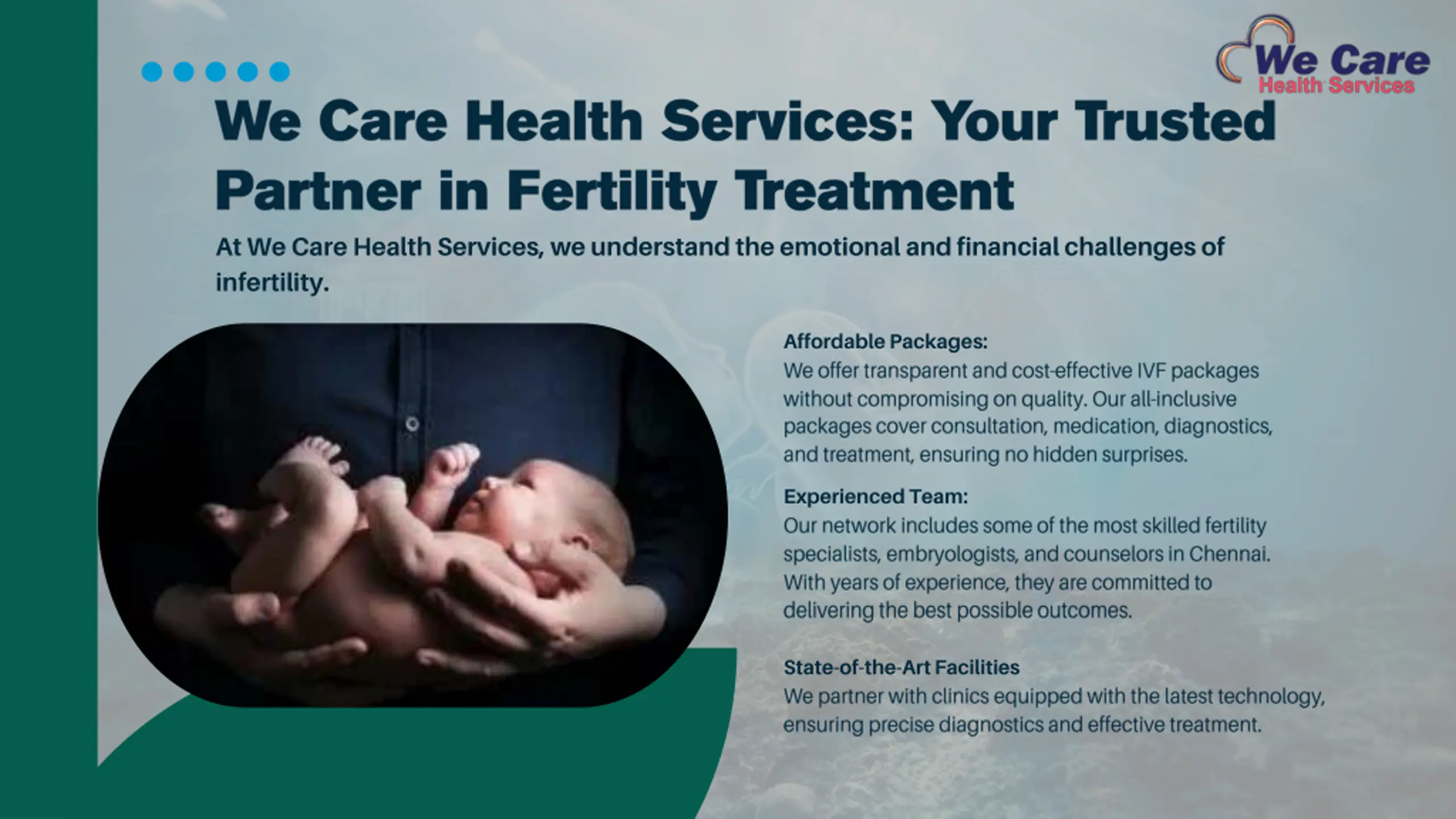 We Care
Health Services

We Care Health Services: Your Trusted Partner in Fertility Treatment

At We Care Health Services, we understand the emotional and financial challenges of infertility.

Affordable Packages:
We offer transparent and cost-effective IVF packages without compromising on quality. Our all-inclusive packages cover consultation, medication, diagnostics, and treatment, ensuring no hidden surprises.

Experienced Team:
Our network includes some of the most skilled fertility specialists, embryologists, and counselors in Chennai. With years of experience, they are committed to delivering the best possible outcomes.

State-of-the-Art Facilities
We partner with clinics equipped with the latest technology, ensuring precise diagnostics and effective treatment.